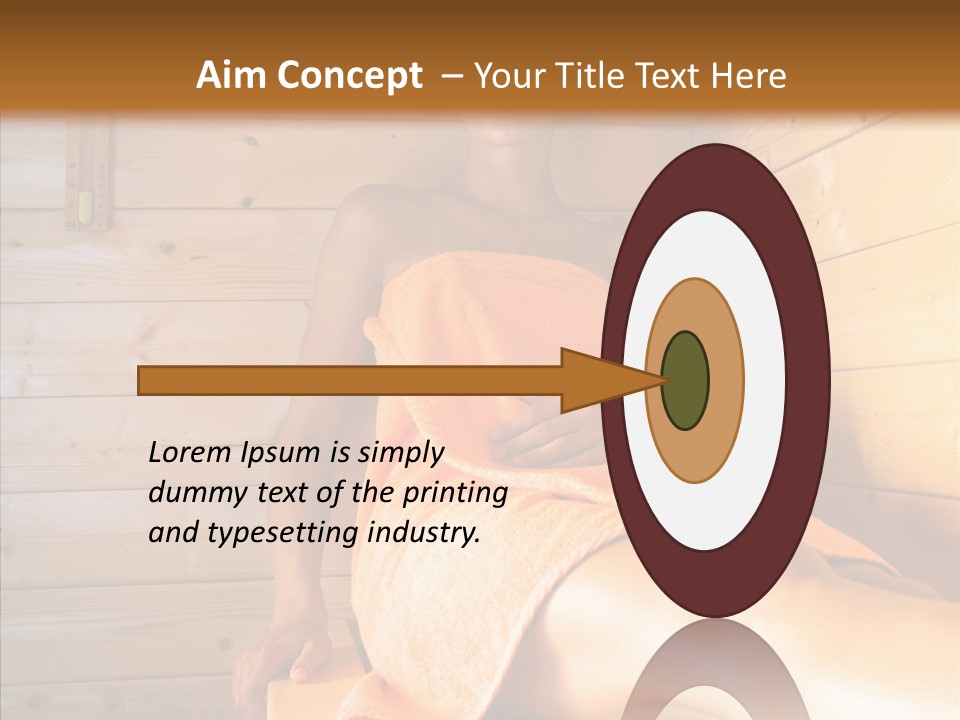 Aim Concept – Your Title Text Here

Lorem Ipsum is simply dummy text of the printing and typesetting industry.